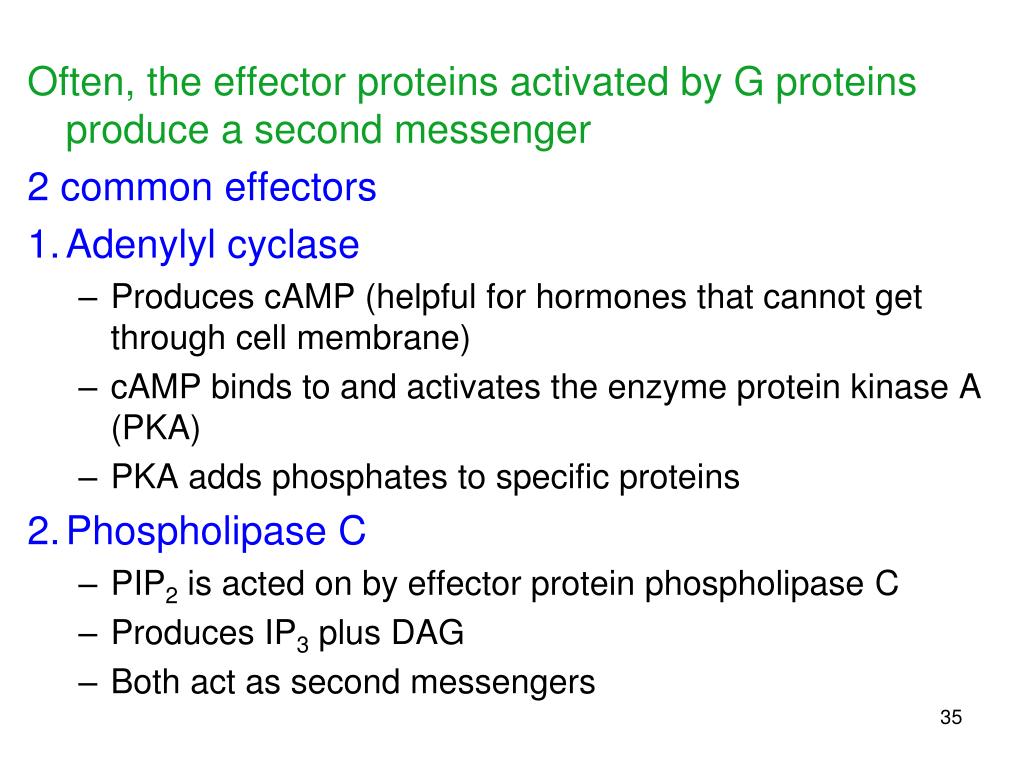 Often, the effector proteins activated by G proteins produce a second messenger

2 common effectors

1. Adenylyl cyclase
– Produces cAMP (helpful for hormones that cannot get through cell membrane)
– cAMP binds to and activates the enzyme protein kinase A (PKA)
– PKA adds phosphates to specific proteins

2. Phospholipase C
– $PIP_2$ is acted on by effector protein phospholipase C
– Produces $IP_3$ plus DAG
– Both act as second messengers

35